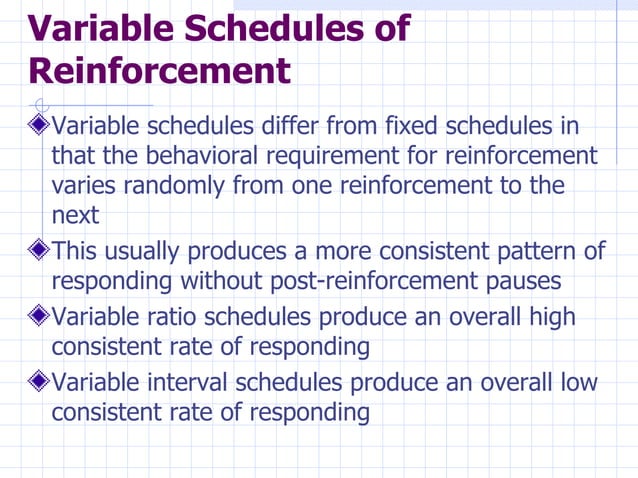 Variable Schedules of Reinforcement

Variable schedules differ from fixed schedules in that the behavioral requirement for reinforcement varies randomly from one reinforcement to the next

This usually produces a more consistent pattern of responding without post-reinforcement pauses

Variable ratio schedules produce an overall high consistent rate of responding

Variable interval schedules produce an overall low consistent rate of responding